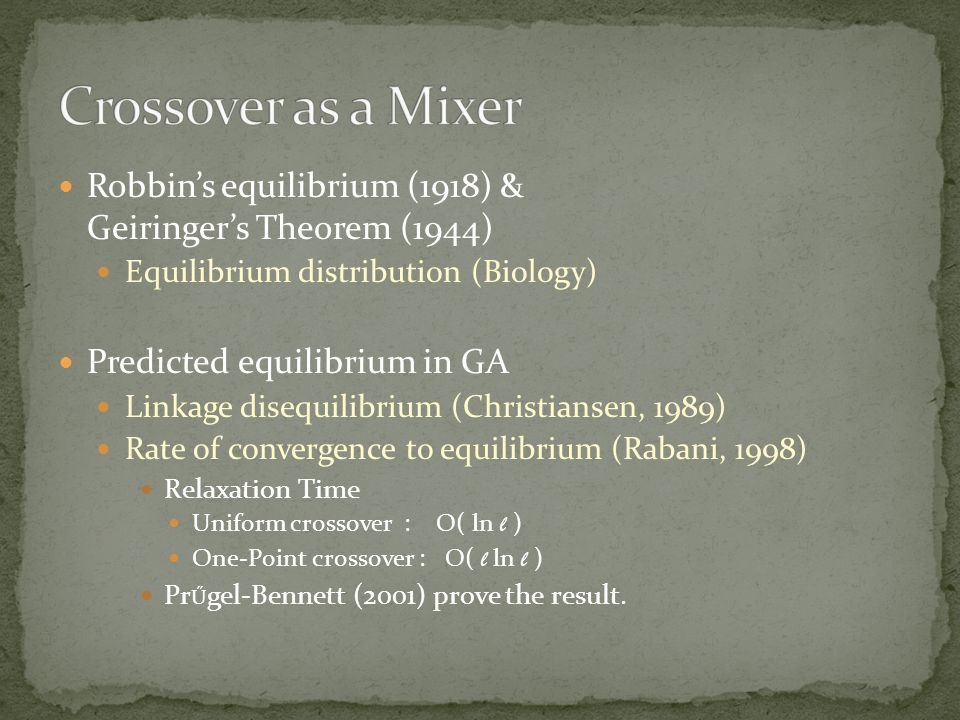 Crossover as a Mixer

Robbin's equilibrium (1918) & Geiringer's Theorem (1944)

Equilibrium distribution (Biology)

Predicted equilibrium in GA

Linkage disequilibrium (Christiansen, 1989)

Rate of convergence to equilibrium (Rabani, 1998)

Relaxation Time

Uniform crossover : $O(\ln \ell)$

One-Point crossover : $O(\ell \ln \ell)$

Prűgel-Bennett (2001) prove the result.